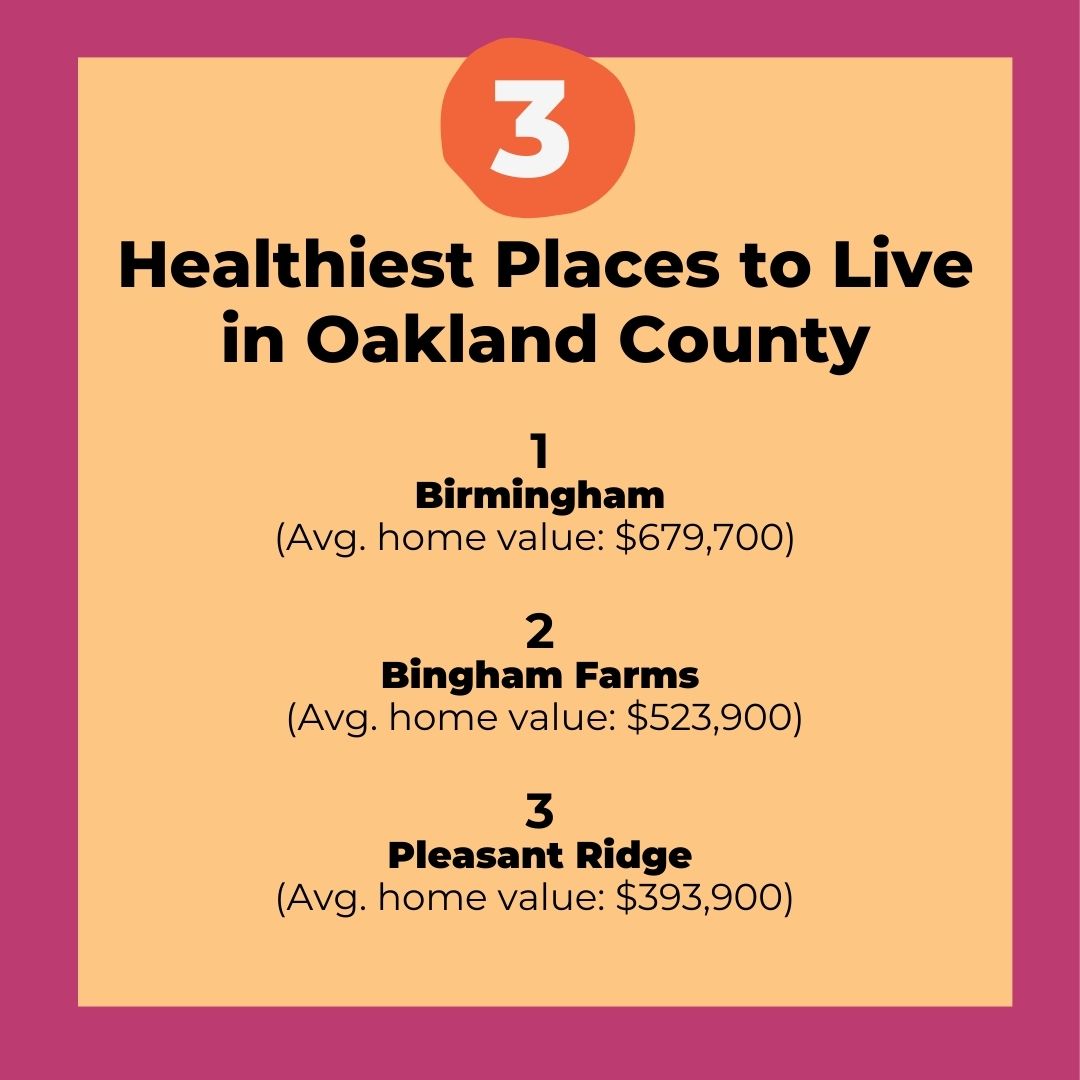 3

Healthiest Places to Live in Oakland County

1
Birmingham
(Avg. home value: \$679,700)

2
Bingham Farms
(Avg. home value: \$523,900)

3
Pleasant Ridge
(Avg. home value: \$393,900)